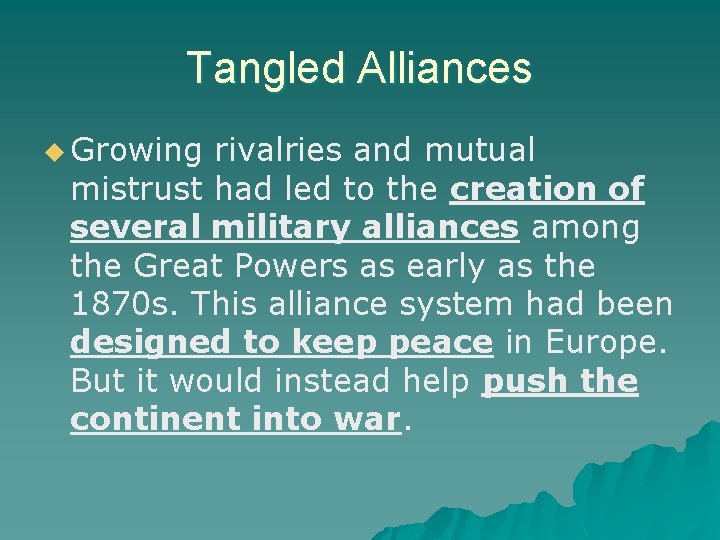 Tangled Alliances

Growing rivalries and mutual mistrust had led to the creation of several military alliances among the Great Powers as early as the 1870s. This alliance system had been designed to keep peace in Europe. But it would instead help push the continent into war.